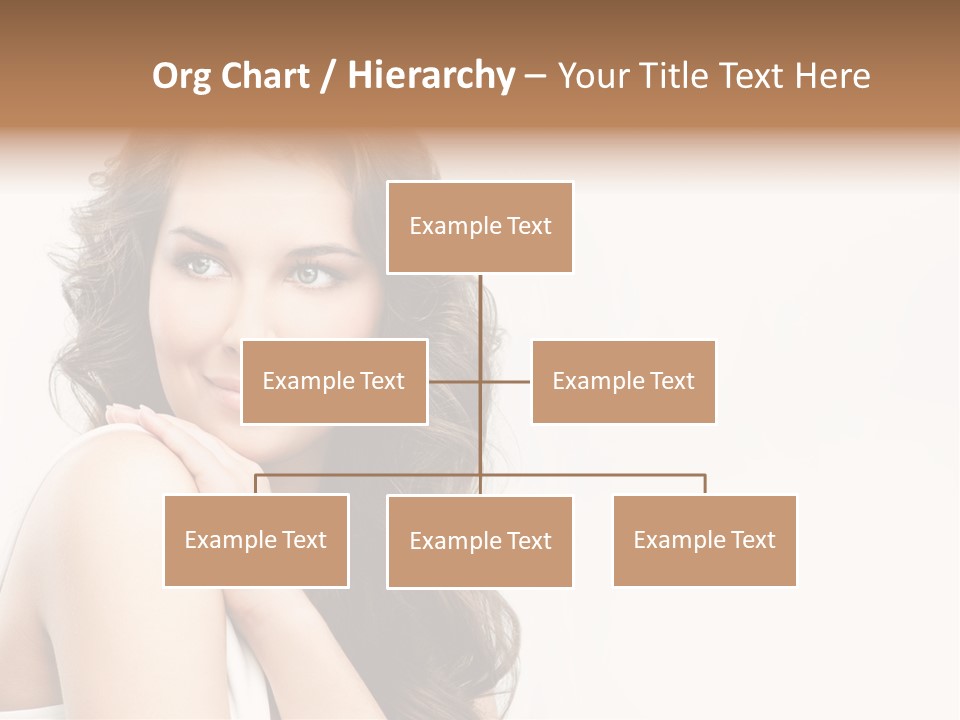 Org Chart / Hierarchy – Your Title Text Here

Example Text

Example Text

Example Text

Example Text

Example Text

Example Text